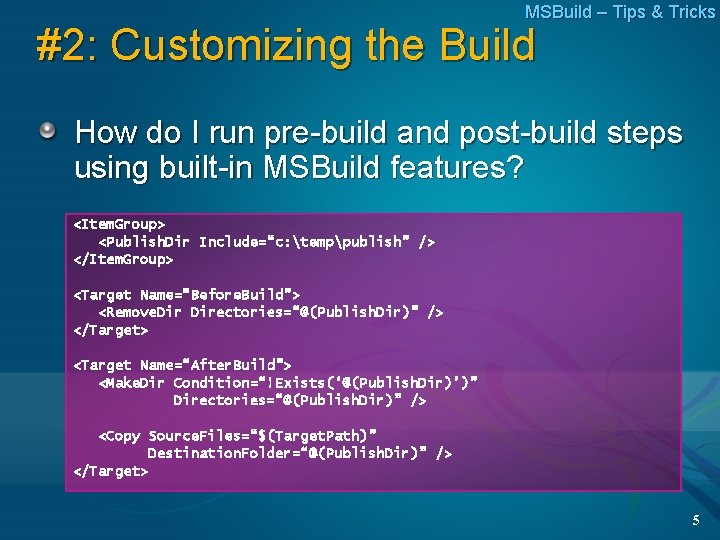 MSBuild – Tips & Tricks

#2: Customizing the Build

How do I run pre-build and post-build steps using built-in MSBuild features?

<ItemGroup>
<PublishDir Include="c:\temp\publish" />
</ItemGroup>

<Target Name="BeforeBuild">
<RemoveDir Directories="@(PublishDir)" />
</Target>

<Target Name="AfterBuild">
<MakeDir Condition="!Exists('@(PublishDir)')"
Directories="@(PublishDir)" />

<Copy SourceFiles="$(TargetPath)"
DestinationFolder="@(PublishDir)" />
</Target>

5